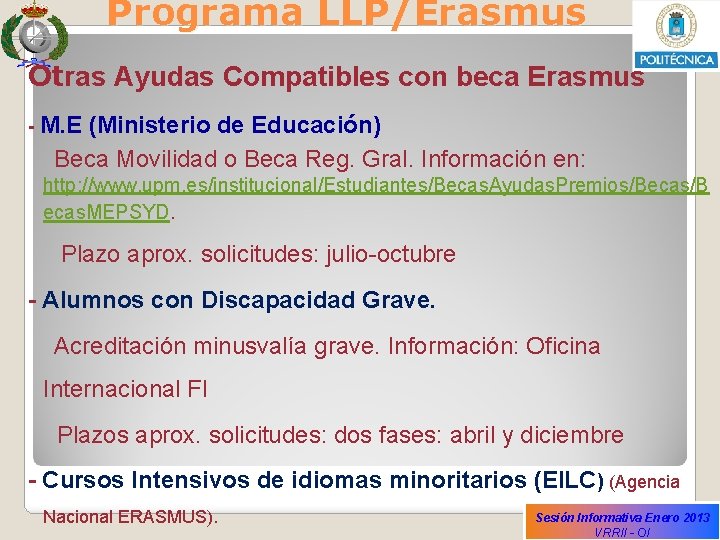 Programa LLP/Erasmus

POLITÉCNICA

Otras Ayudas Compatibles con beca Erasmus

- M.E (Ministerio de Educación)

Beca Movilidad o Beca Reg. Gral. Información en: http://www.upm.es/institucional/Estudiantes/BecasAyudasPremios/Becas/BecasMEPSYD.

Plazo aprox. solicitudes: julio-octubre

- Alumnos con Discapacidad Grave.

Acreditación minusvalía grave. Información: Oficina Internacional FI

Plazos aprox. solicitudes: dos fases: abril y diciembre

- Cursos Intensivos de idiomas minoritarios (EILC) (Agencia Nacional ERASMUS).

Sesión Informativa Enero 2013
VRRII - OI